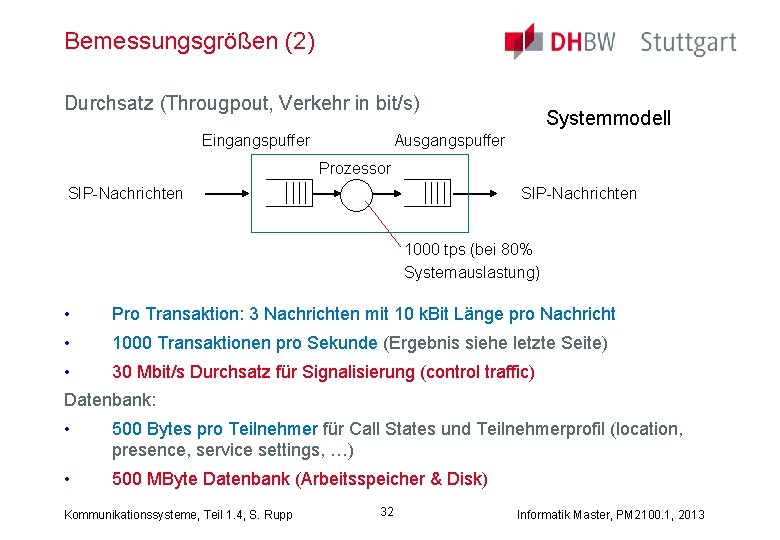 Bemessungsgrößen (2)

DHBW Stuttgart

Durchsatz (Througpout, Verkehr in bit/s)

Systemmodell

Eingangspuffer

Ausgangspuffer

Prozessor

SIP-Nachrichten

SIP-Nachrichten

1000 tps (bei 80% Systemauslastung)

• Pro Transaktion: 3 Nachrichten mit 10 kBit Länge pro Nachricht

• 1000 Transaktionen pro Sekunde (Ergebnis siehe letzte Seite)

• 30 Mbit/s Durchsatz für Signalisierung (control traffic)

Datenbank:

• 500 Bytes pro Teilnehmer für Call States und Teilnehmerprofil (location, presence, service settings, …)

• 500 MByte Datenbank (Arbeitsspeicher & Disk)

Kommunikationssysteme, Teil 1.4, S. Rupp

32

Informatik Master, PM2100.1, 2013